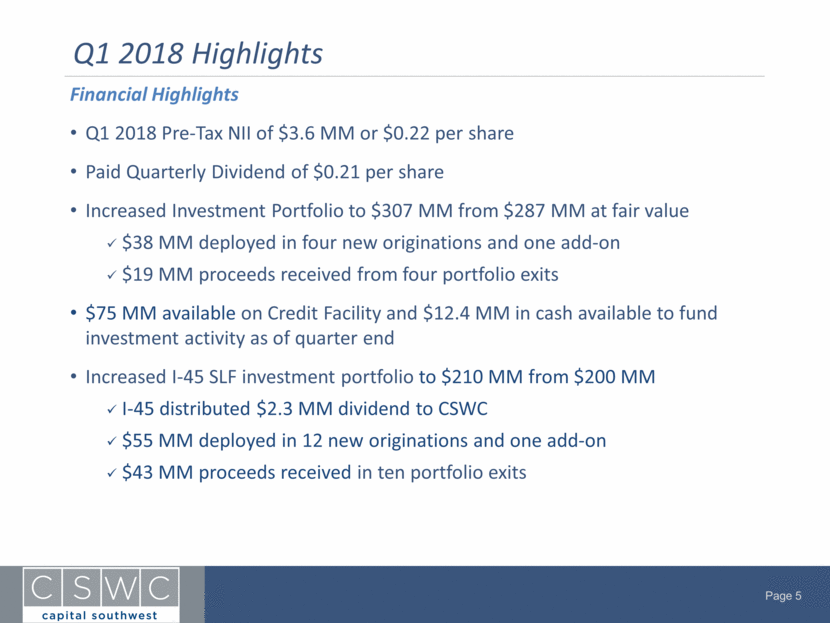 Q1 2018 Highlights

Financial Highlights

• Q1 2018 Pre-Tax NII of \$3.6 MM or \$0.22 per share

• Paid Quarterly Dividend of \$0.21 per share

• Increased Investment Portfolio to \$307 MM from \$287 MM at fair value

✓ \$38 MM deployed in four new originations and one add-on

✓ \$19 MM proceeds received from four portfolio exits

• \$75 MM available on Credit Facility and \$12.4 MM in cash available to fund investment activity as of quarter end

• Increased I-45 SLF investment portfolio to \$210 MM from \$200 MM

✓ I-45 distributed \$2.3 MM dividend to CSWC

✓ \$55 MM deployed in 12 new originations and one add-on

✓ \$43 MM proceeds received in ten portfolio exits

CSWC
capital southwest

Page 5